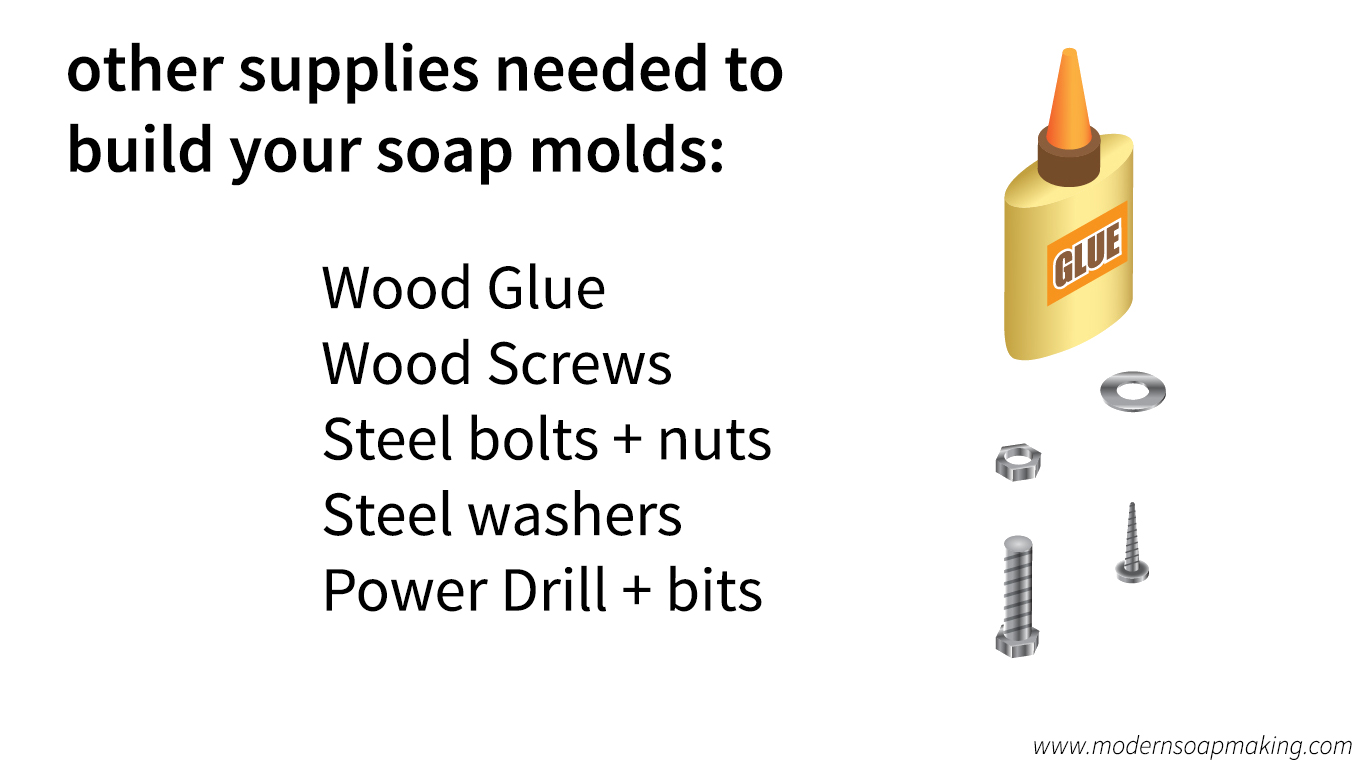 other supplies needed to build your soap molds:

Wood Glue
Wood Screws
Steel bolts + nuts
Steel washers
Power Drill + bits

GLUE

www.modernsoapmaking.com